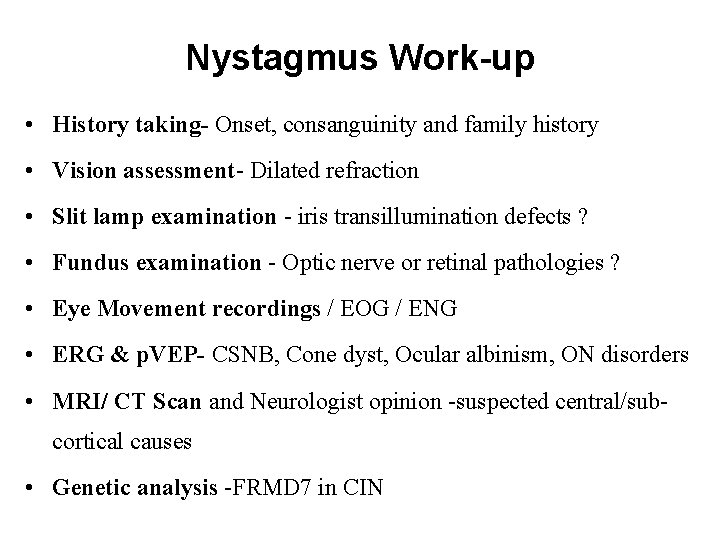 Nystagmus Work-up

• History taking- Onset, consanguinity and family history
• Vision assessment- Dilated refraction
• Slit lamp examination - iris transillumination defects ?
• Fundus examination - Optic nerve or retinal pathologies ?
• Eye Movement recordings / EOG / ENG
• ERG & pVEP- CSNB, Cone dyst, Ocular albinism, ON disorders
• MRI/ CT Scan and Neurologist opinion -suspected central/sub-cortical causes
• Genetic analysis -FRMD7 in CIN